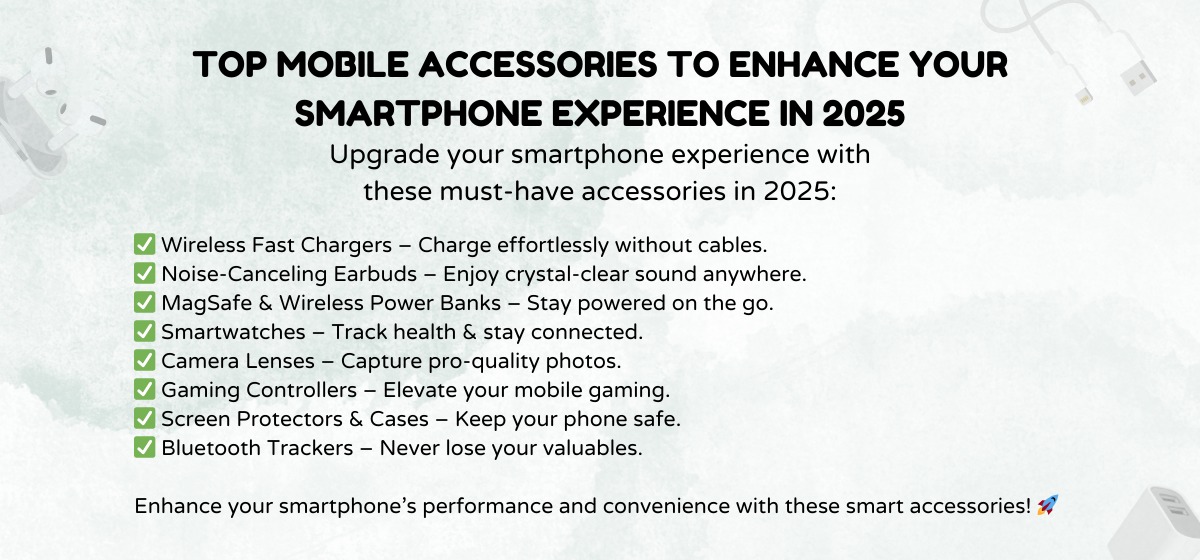 TOP MOBILE ACCESSORIES TO ENHANCE YOUR SMARTPHONE EXPERIENCE IN 2025

Upgrade your smartphone experience with these must-have accessories in 2025:

✅ Wireless Fast Chargers – Charge effortlessly without cables.
✅ Noise-Canceling Earbuds – Enjoy crystal-clear sound anywhere.
✅ MagSafe & Wireless Power Banks – Stay powered on the go.
✅ Smartwatches – Track health & stay connected.
✅ Camera Lenses – Capture pro-quality photos.
✅ Gaming Controllers – Elevate your mobile gaming.
✅ Screen Protectors & Cases – Keep your phone safe.
✅ Bluetooth Trackers – Never lose your valuables.

Enhance your smartphone's performance and convenience with these smart accessories! 🚀